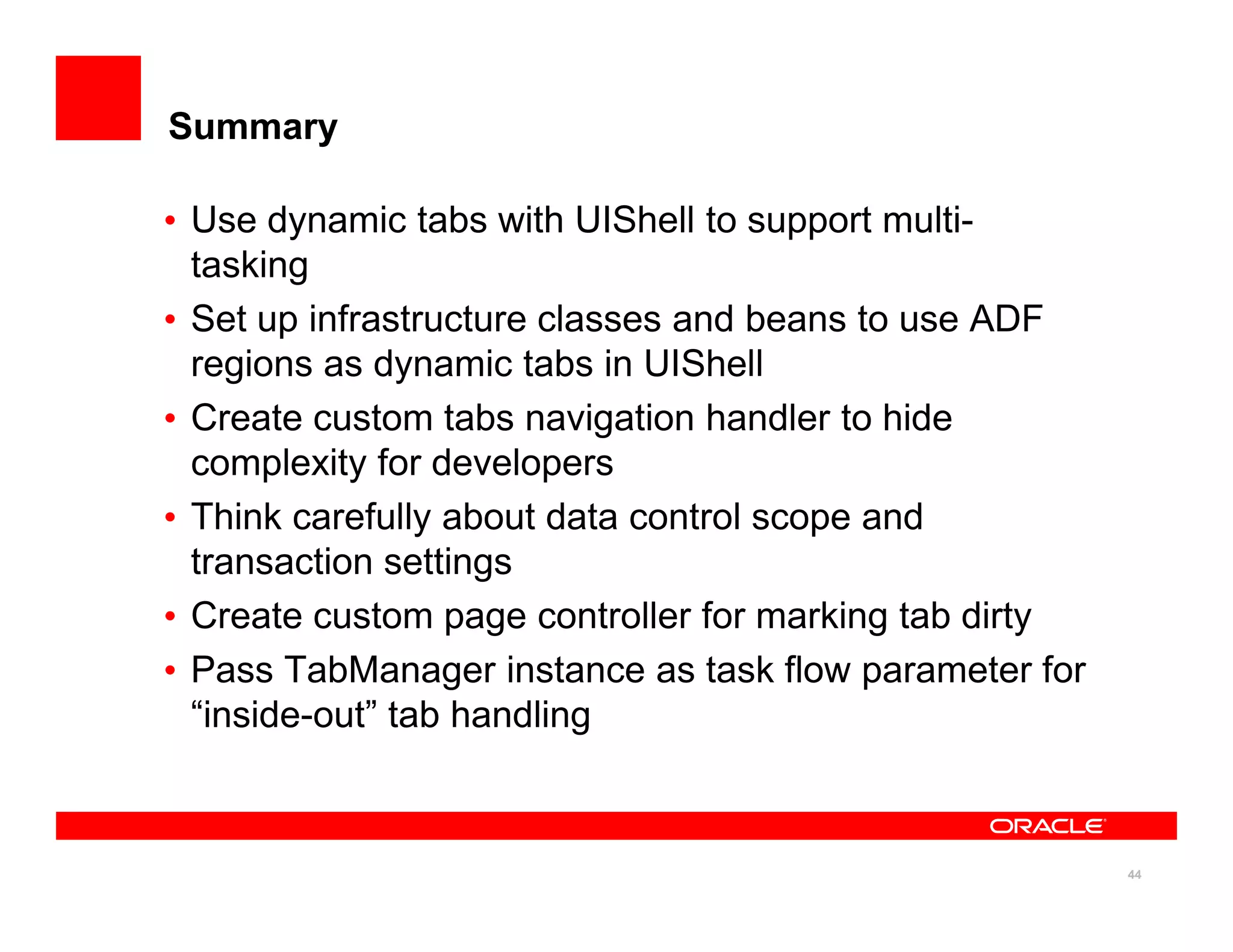 Summary

• Use dynamic tabs with UIShell to support multi-tasking
• Set up infrastructure classes and beans to use ADF regions as dynamic tabs in UIShell
• Create custom tabs navigation handler to hide complexity for developers
• Think carefully about data control scope and transaction settings
• Create custom page controller for marking tab dirty
• Pass TabManager instance as task flow parameter for “inside-out” tab handling

ORACLE

44